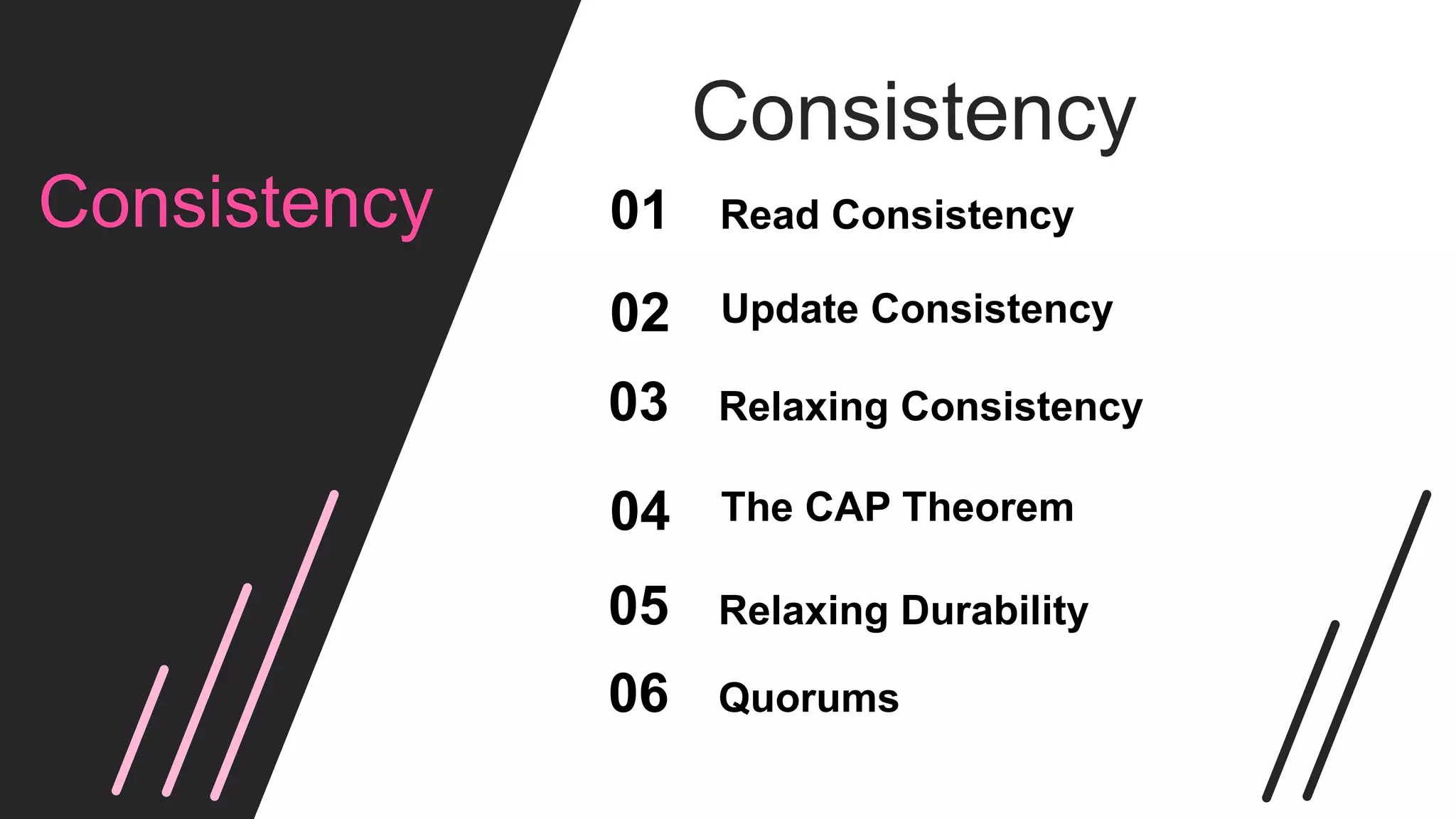 Consistency

Consistency

01 Read Consistency

02 Update Consistency

03 Relaxing Consistency

04 The CAP Theorem

05 Relaxing Durability

06 Quorums